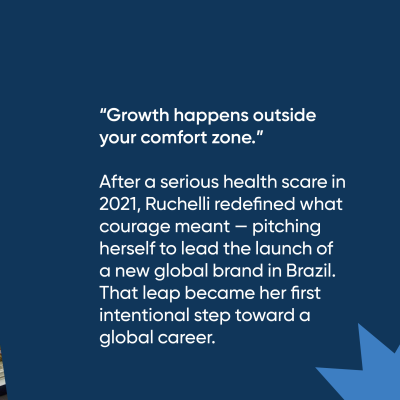 “Growth happens outside your comfort zone.”

After a serious health scare in 2021, Ruchelli redefined what courage meant — pitching herself to lead the launch of a new global brand in Brazil. That leap became her first intentional step toward a global career.